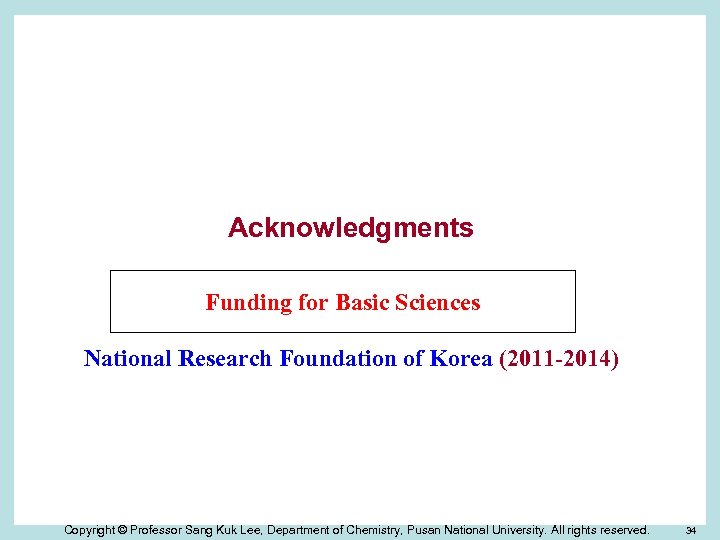 Acknowledgments

Funding for Basic Sciences

National Research Foundation of Korea (2011-2014)

Copyright © Professor Sang Kuk Lee, Department of Chemistry, Pusan National University. All rights reserved.

34